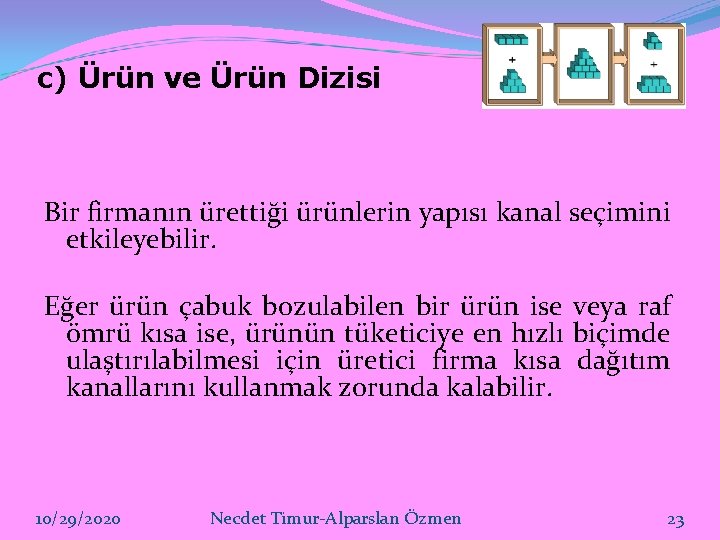 c) Ürün ve Ürün Dizisi

+

+

Bir firmanın ürettiği ürünlerin yapısı kanal seçimini etkileyebilir.

Eğer ürün çabuk bozulabilen bir ürün ise veya raf ömrü kısa ise, ürünün tüketiciye en hızlı biçimde ulaştırılabilmesi için üretici firma kısa dağıtım kanallarını kullanmak zorunda kalabilir.

10/29/2020 Necdet Timur-Alparslan Özmen 23